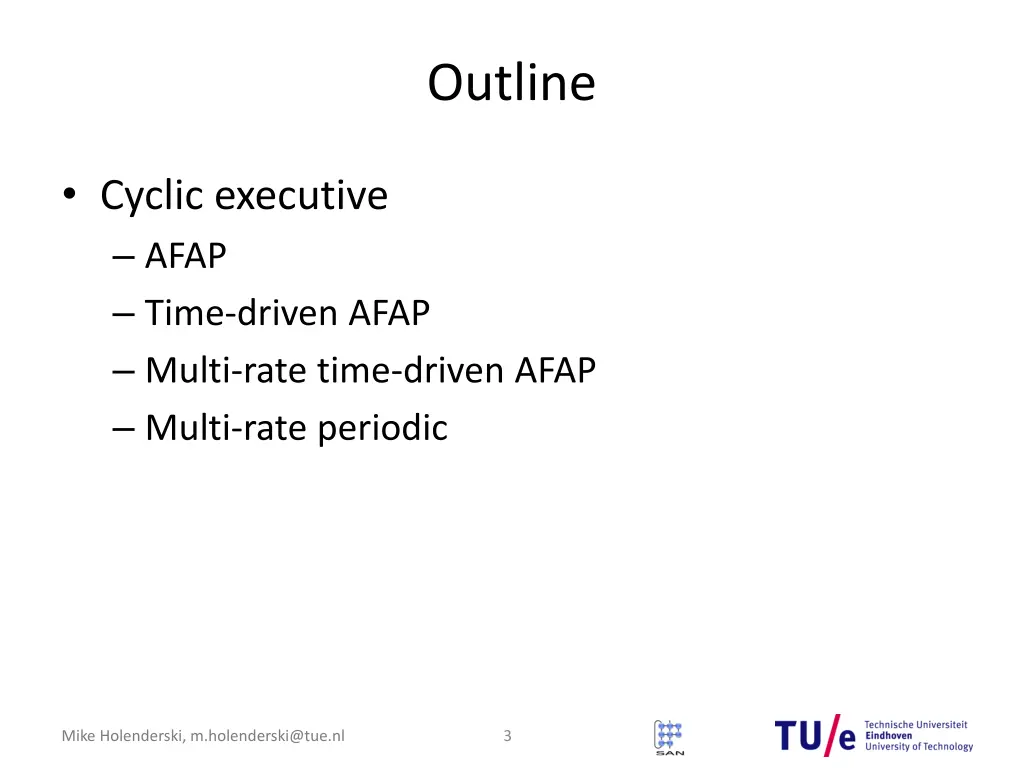 Outline

• Cyclic executive
– AFAP
– Time-driven AFAP
– Multi-rate time-driven AFAP
– Multi-rate periodic

Mike Holenderski, m.holenderski@tue.nl

3

SAN

TU/e Technische Universiteit Eindhoven University of Technology